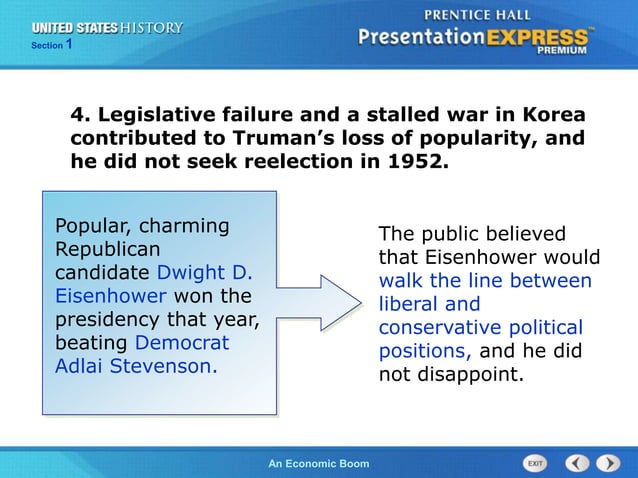 UNITED STATES HISTORY
Section 1

PRENTICE HALL
PresentationEXPRESS™
PREMIUM

4. Legislative failure and a stalled war in Korea contributed to Truman's loss of popularity, and he did not seek reelection in 1952.

Popular, charming Republican candidate Dwight D. Eisenhower won the presidency that year, beating Democrat Adlai Stevenson.

The public believed that Eisenhower would walk the line between liberal and conservative political positions, and he did not disappoint.

An Economic Boom

EXIT